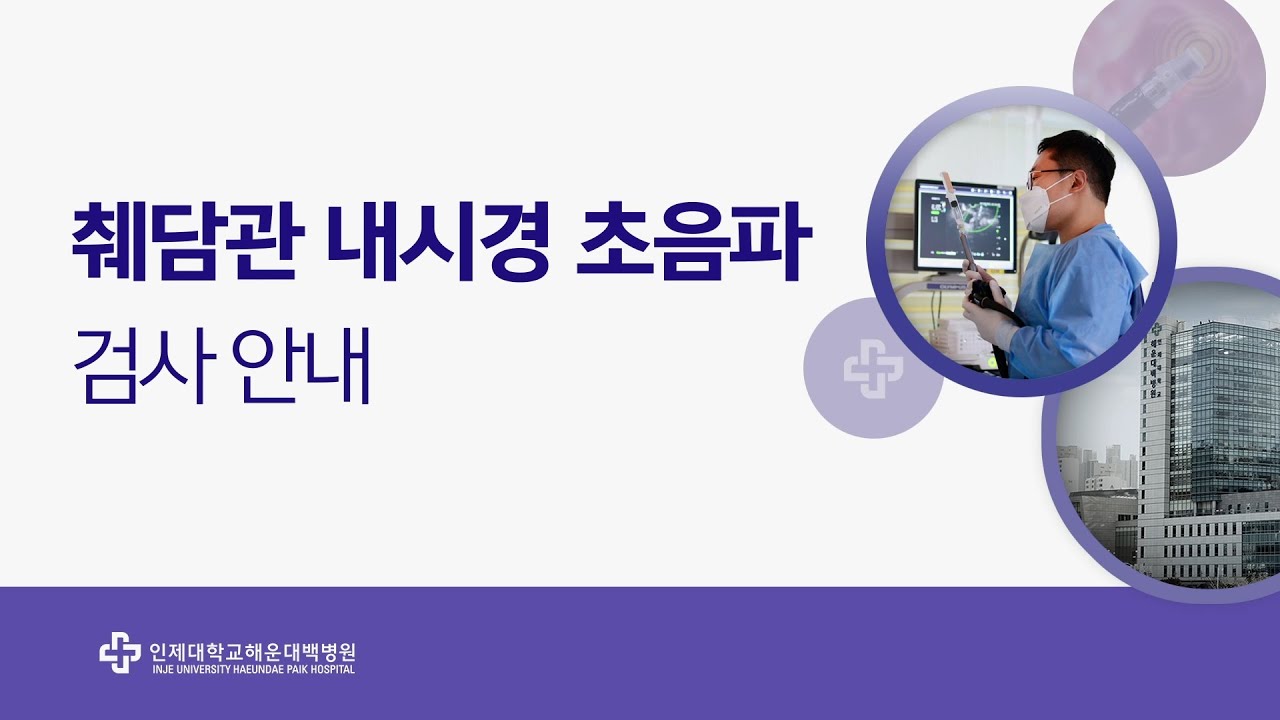 췌담관 내시경 초음파
검사 안내

해운대백병원

인제대학교해운대백병원
INJE UNIVERSITY HAEUNDAE PAIK HOSPITAL